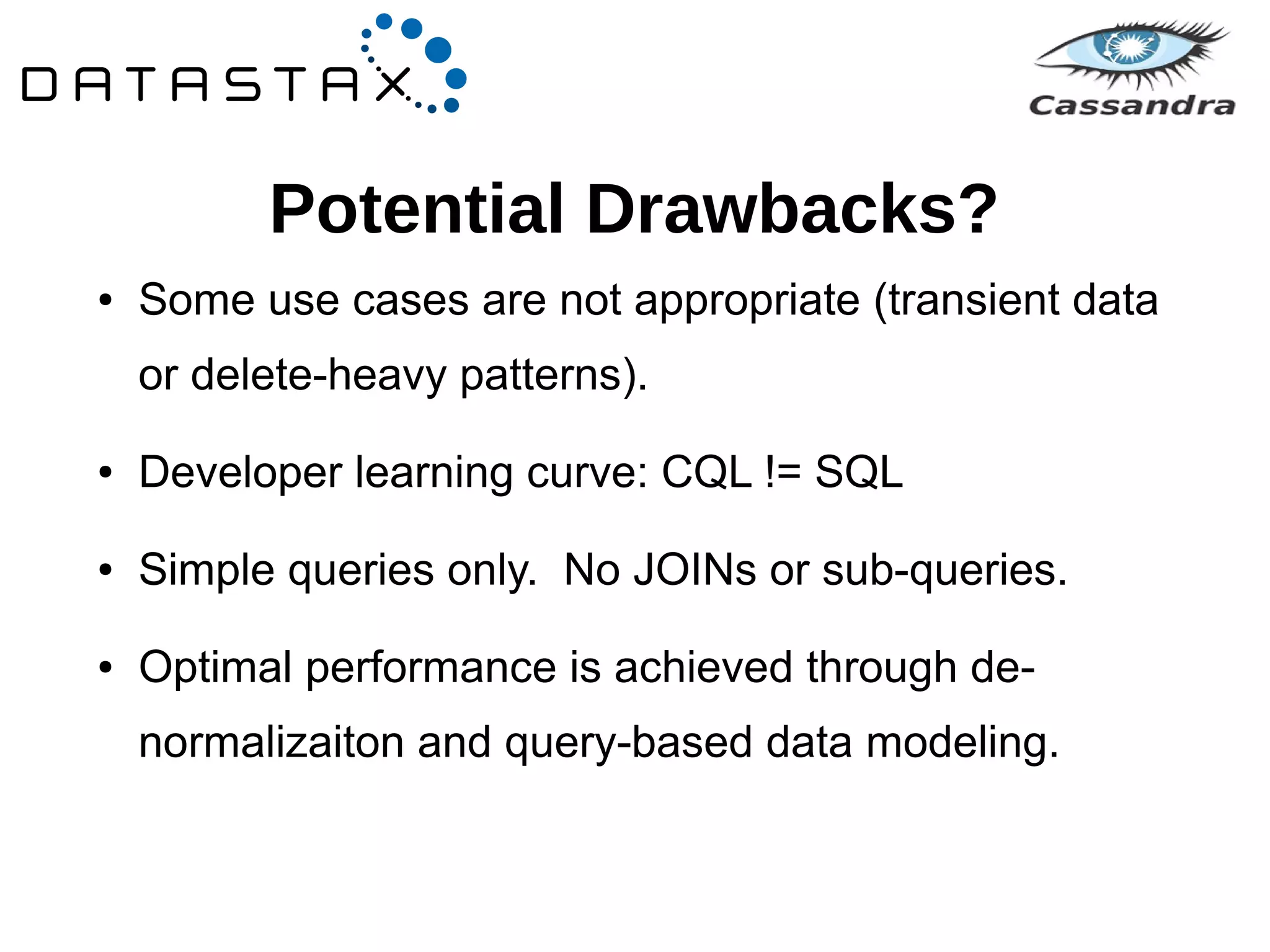 DATASTAX

Cassandra

Potential Drawbacks?

• Some use cases are not appropriate (transient data or delete-heavy patterns).

• Developer learning curve: CQL != SQL

• Simple queries only. No JOINs or sub-queries.

• Optimal performance is achieved through de-normalizaiton and query-based data modeling.